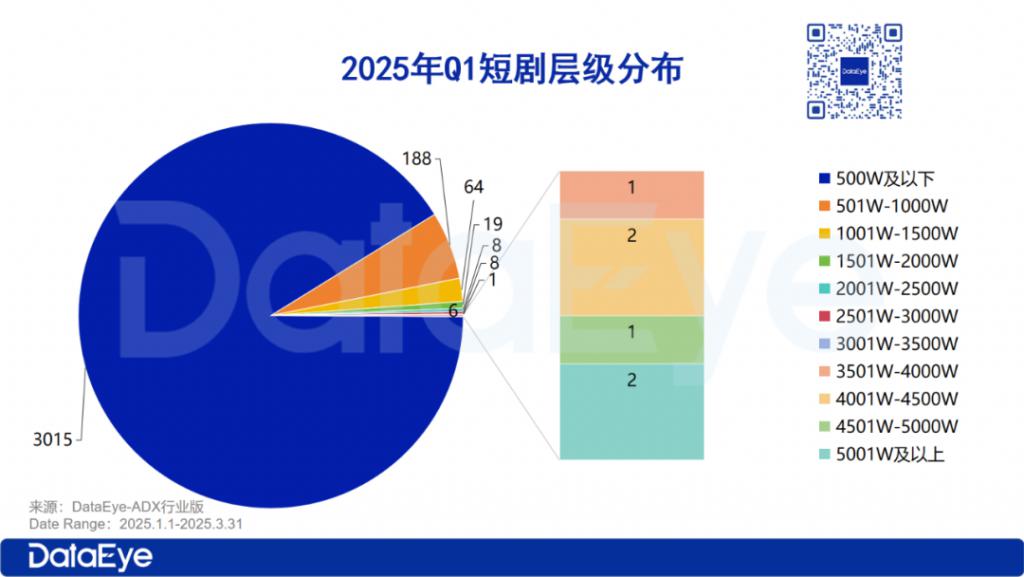 2025年Q1短剧层级分布

DataEye

188
64
19
8
8
1
6
3015

1
2
1
2

500W及以下
501W-1000W
1001W-1500W
1501W-2000W
2001W-2500W
2501W-3000W
3001W-3500W
3501W-4000W
4001W-4500W
4501W-5000W
5001W及以上

DataEye

来源：DataEye-ADX行业版
Date Range：2025.1.1-2025.3.31

DataEye